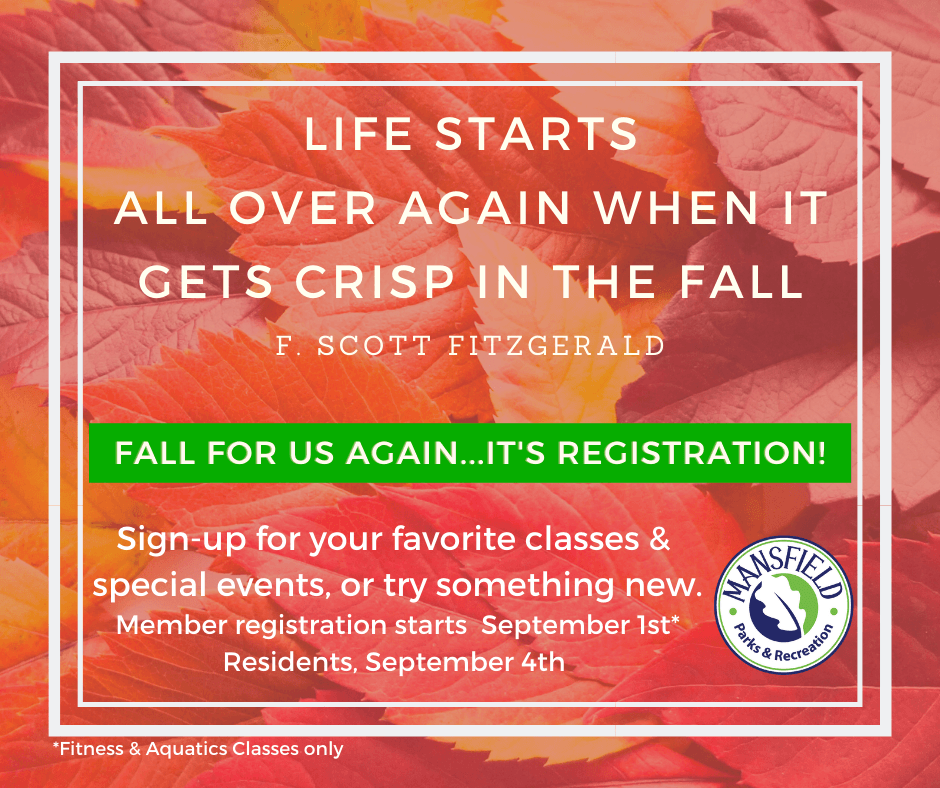 LIFE STARTS ALL OVER AGAIN WHEN IT GETS CRISP IN THE FALL

F. SCOTT FITZGERALD

FALL FOR US AGAIN...IT'S REGISTRATION!

Sign-up for your favorite classes & special events, or try something new.
Member registration starts September 1st*
Residents, September 4th

MANSFIELD
Parks & Recreation

*Fitness & Aquatics Classes only